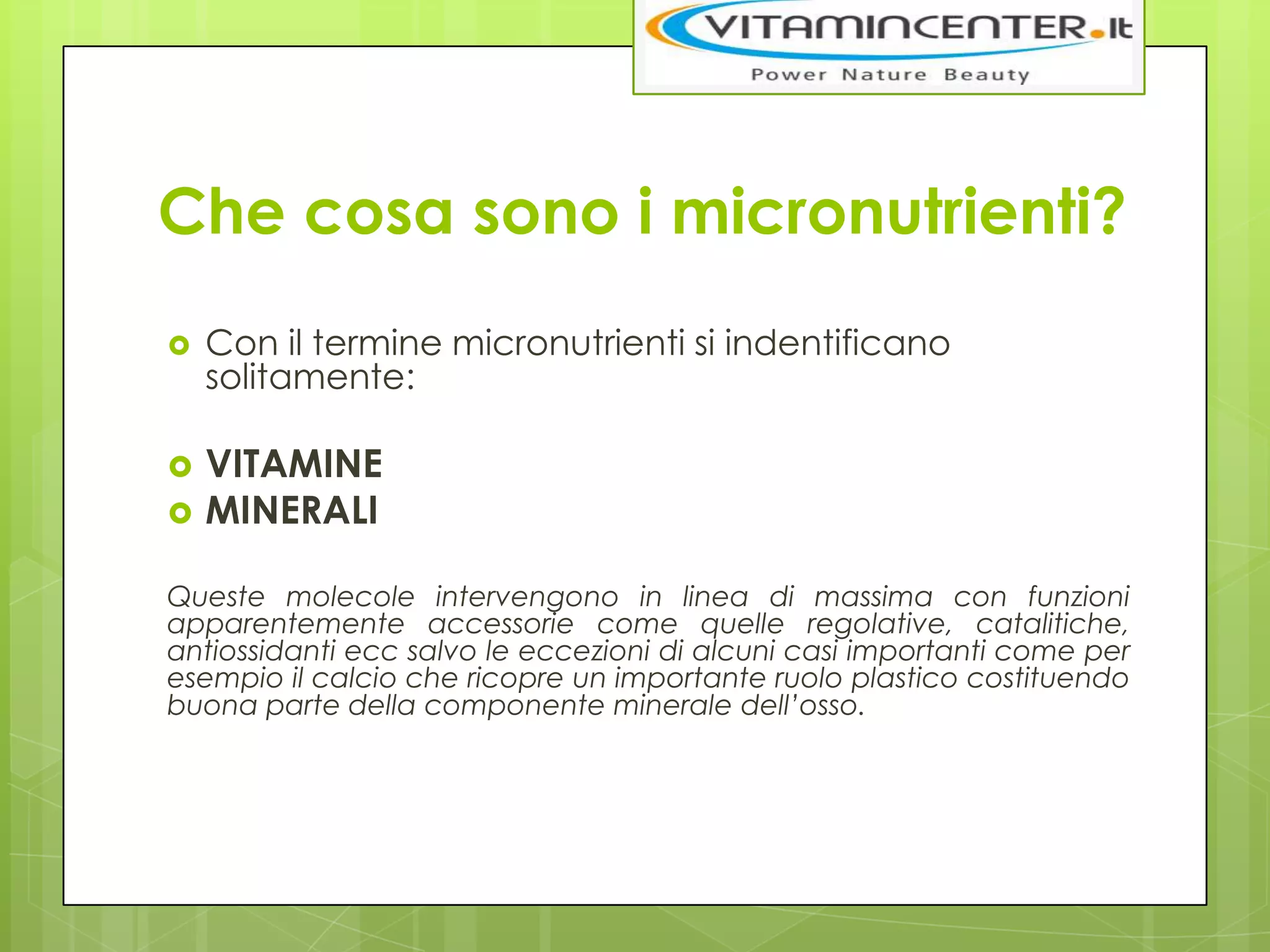 VITAMINCENTER.it
Power Nature Beauty

Che cosa sono i micronutrienti?

Con il termine micronutrienti si indentificano solitamente:

VITAMINE
MINERALI

Queste molecole intervengono in linea di massima con funzioni apparentemente accessorie come quelle regolative, catalitiche, antiossidanti ecc salvo le eccezioni di alcuni casi importanti come per esempio il calcio che ricopre un importante ruolo plastico costituendo buona parte della componente minerale dell'osso.